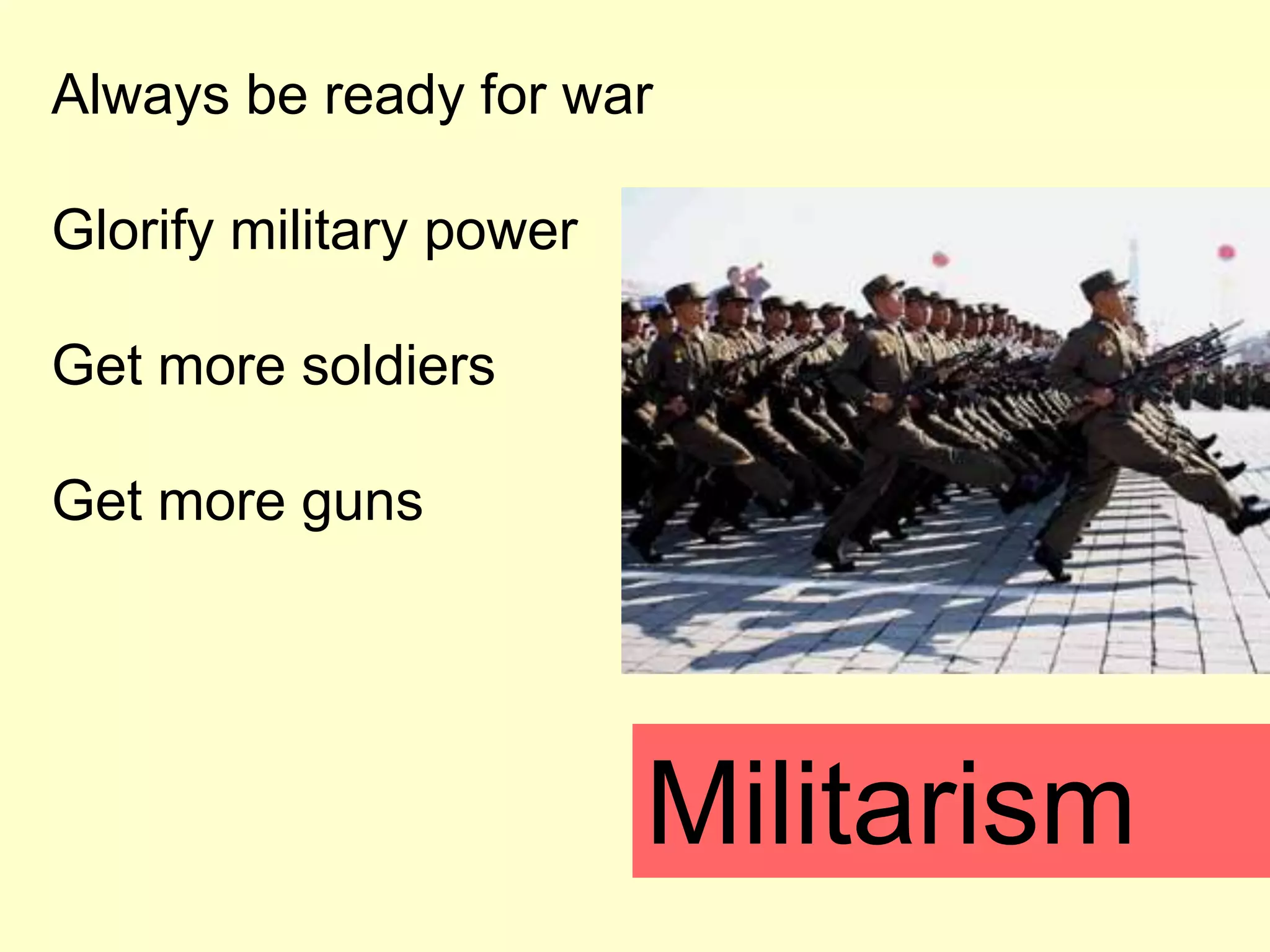 Always be ready for war

Glorify military power

Get more soldiers

Get more guns

Militarism